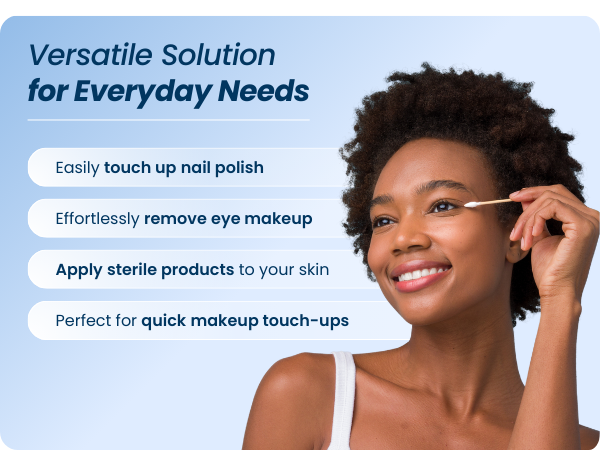 Versatile Solution
for Everyday Needs

Easily touch up nail polish

Effortlessly remove eye makeup

Apply sterile products to your skin

Perfect for quick makeup touch-ups